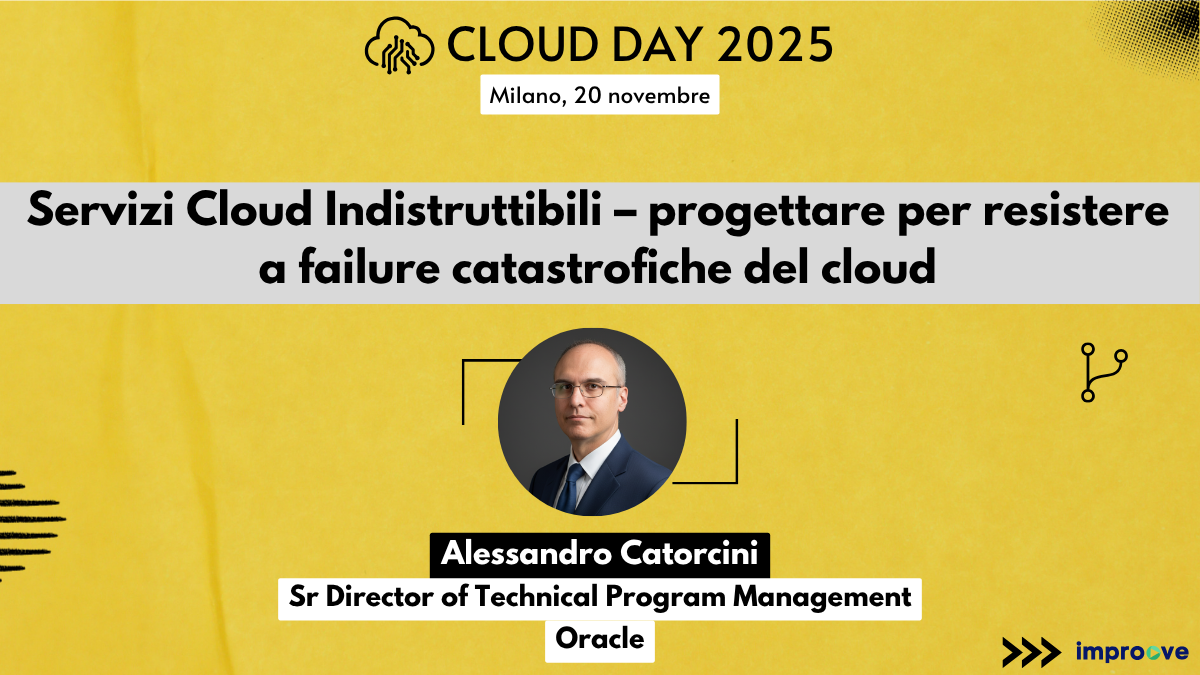 CLOUD DAY 2025

Milano, 20 novembre

Servizi Cloud Indistruttibili – progettare per resistere a failure catastrofiche del cloud

Alessandro Catorcini

Sr Director of Technical Program Management

Oracle

improove